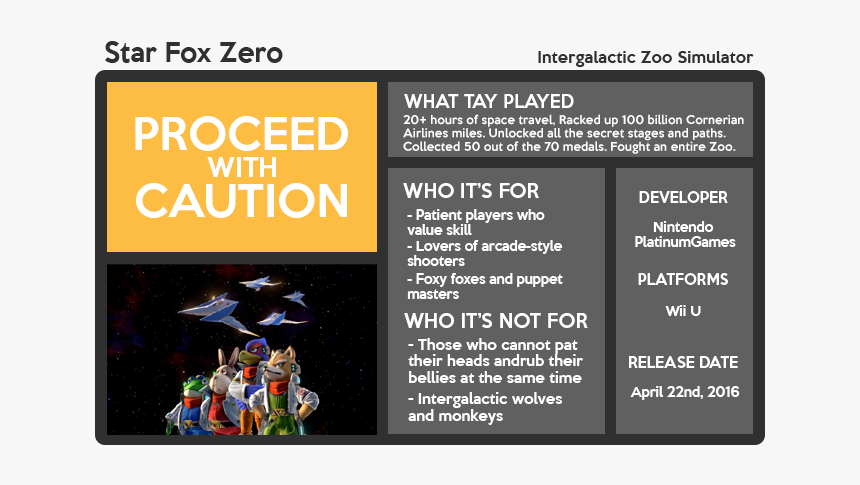 Star Fox Zero

Intergalactic Zoo Simulator

PROCEED WITH CAUTION

WHAT TAY PLAYED

20+ hours of space travel, Racked up 100 billion Cornerian Airlines miles. Unlocked all the secret stages and paths. Collected 50 out of the 70 medals. Fought an entire Zoo.

WHO IT'S FOR

- Patient players who value skill
- Lovers of arcade-style shooters
- Foxy foxes and puppet masters

WHO IT'S NOT FOR

- Those who cannot pat their heads andrub their bellies at the same time
- Intergalactic wolves and monkeys

DEVELOPER

Nintendo
PlatinumGames

PLATFORMS

Wii U

RELEASE DATE

April 22nd, 2016